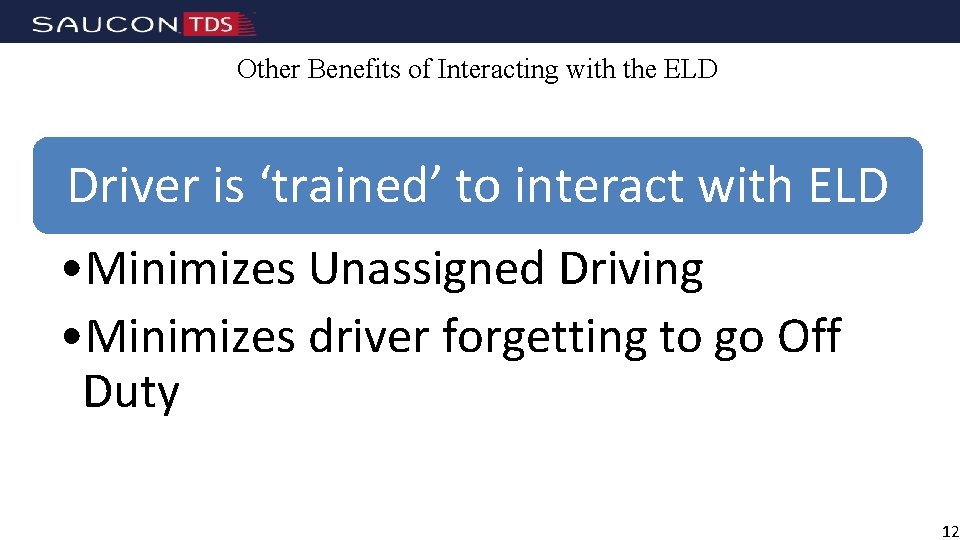 SAUCON TDS

Other Benefits of Interacting with the ELD

Driver is ‘trained’ to interact with ELD

•Minimizes Unassigned Driving

•Minimizes driver forgetting to go Off Duty

12